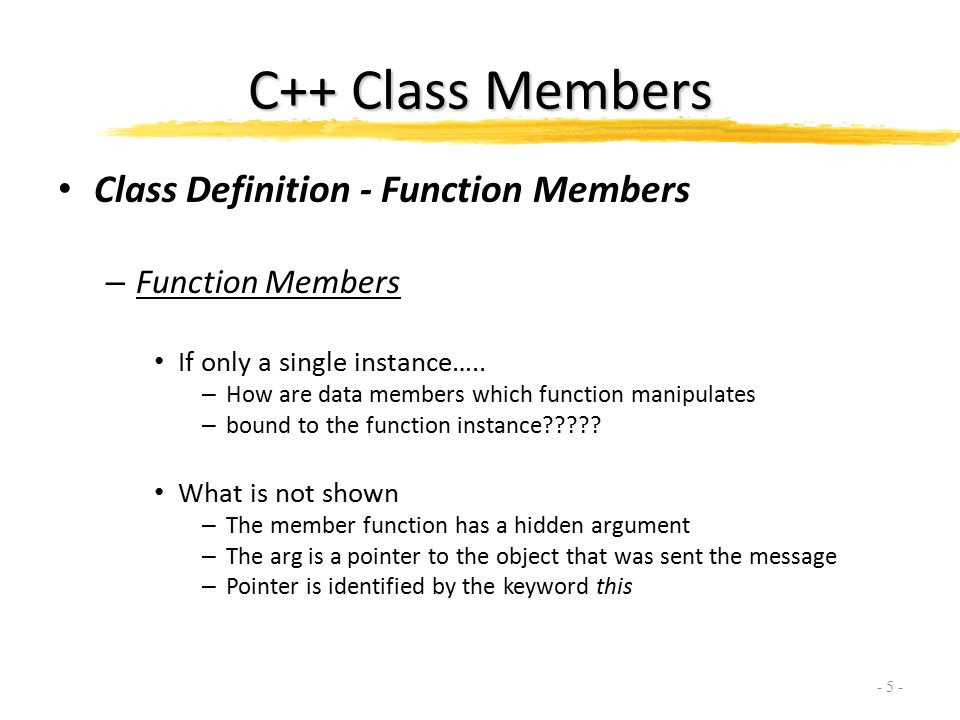 C++ Class Members

• Class Definition - Function Members

– Function Members

• If only a single instance…..
– How are data members which function manipulates
– bound to the function instance?????

• What is not shown
– The member function has a hidden argument
– The arg is a pointer to the object that was sent the message
– Pointer is identified by the keyword this

- 5 -